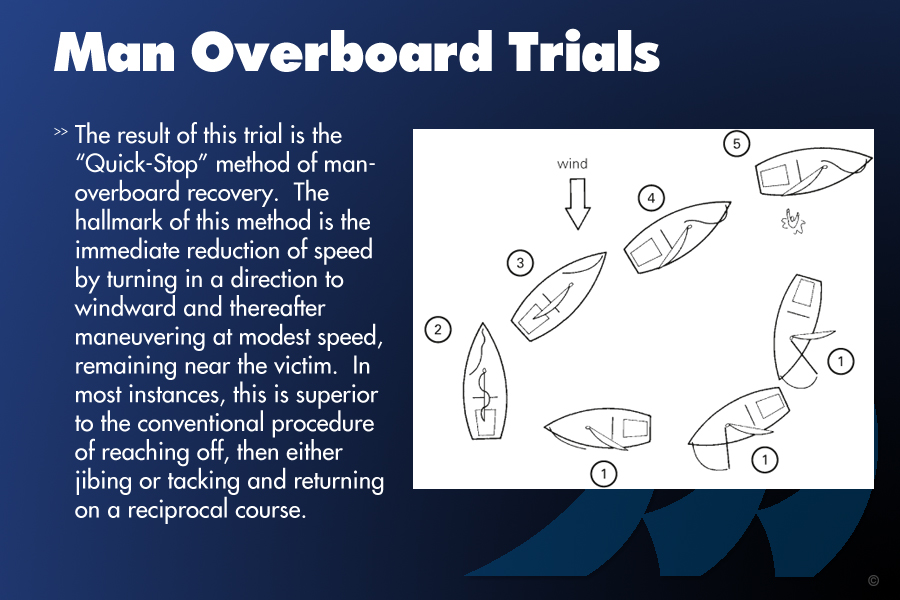 Man Overboard Trials

» The result of this trial is the "Quick-Stop" method of man-overboard recovery. The hallmark of this method is the immediate reduction of speed by turning in a direction to windward and thereafter maneuvering at modest speed, remaining near the victim. In most instances, this is superior to the conventional procedure of reaching off, then either jibing or tacking and returning on a reciprocal course.

wind

5

4

3

2

1

1

1

©